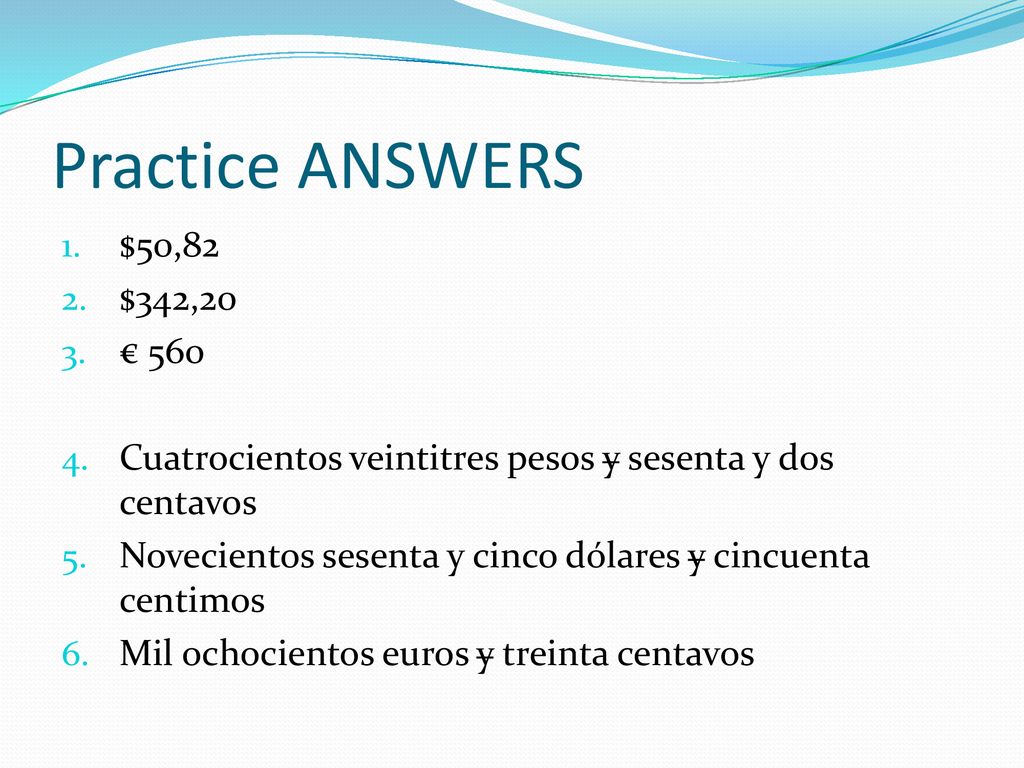 Practice ANSWERS

1. \$50,82
2. \$342,20
3. € 560

4. Cuatrocientos veintitres pesos ~~y~~ sesenta y dos centavos
5. Novecientos sesenta y cinco dólares ~~y~~ cincuenta centimos
6. Mil ochocientos euros ~~y~~ treinta centavos